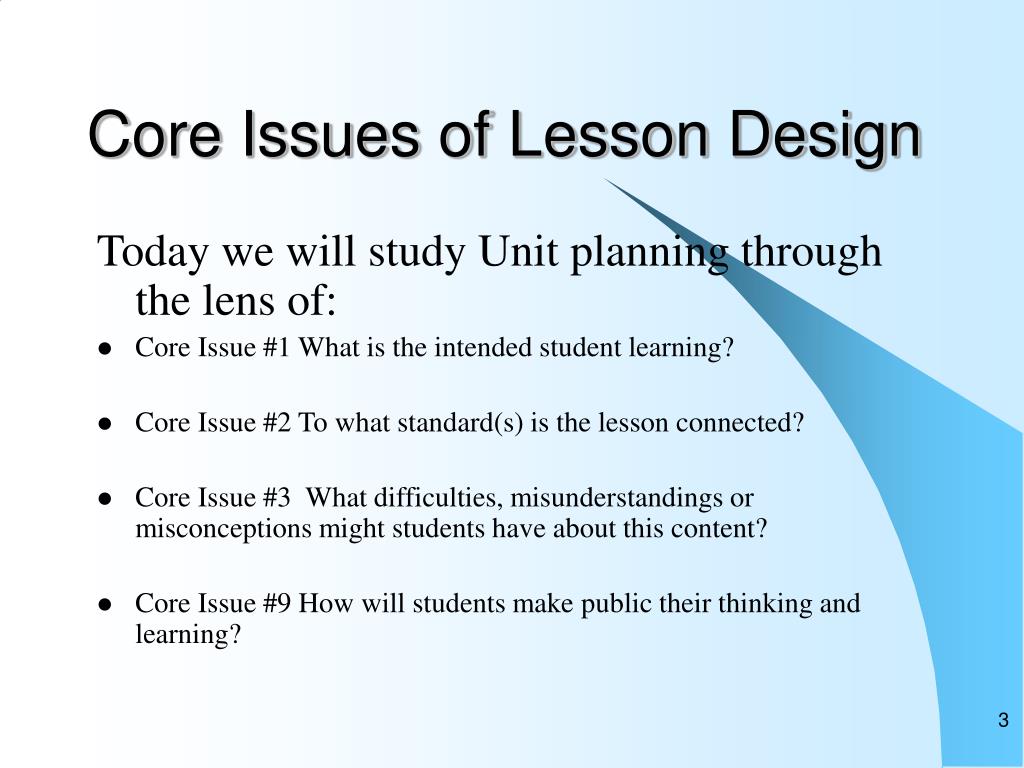 Core Issues of Lesson Design

Today we will study Unit planning through the lens of:

- Core Issue #1 What is the intended student learning?
- Core Issue #2 To what standard(s) is the lesson connected?
- Core Issue #3 What difficulties, misunderstandings or misconceptions might students have about this content?
- Core Issue #9 How will students make public their thinking and learning?

3